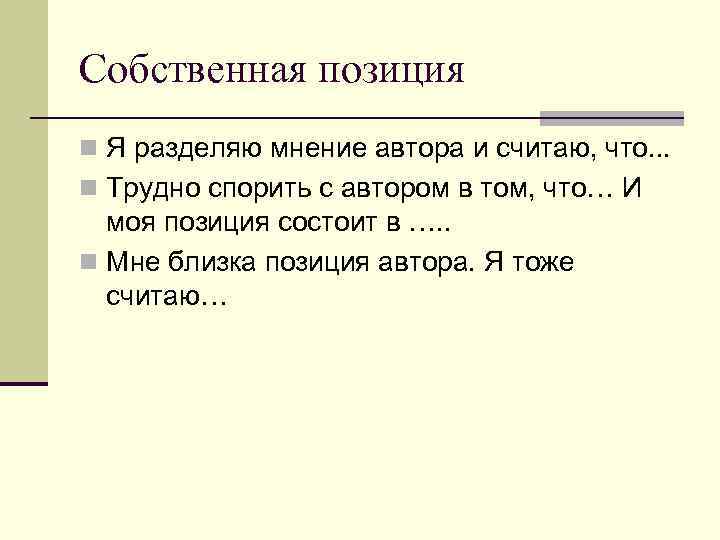 Собственная позиция

Я разделяю мнение автора и считаю, что...

Трудно спорить с автором в том, что… И моя позиция состоит в …..

Мне близка позиция автора. Я тоже считаю…